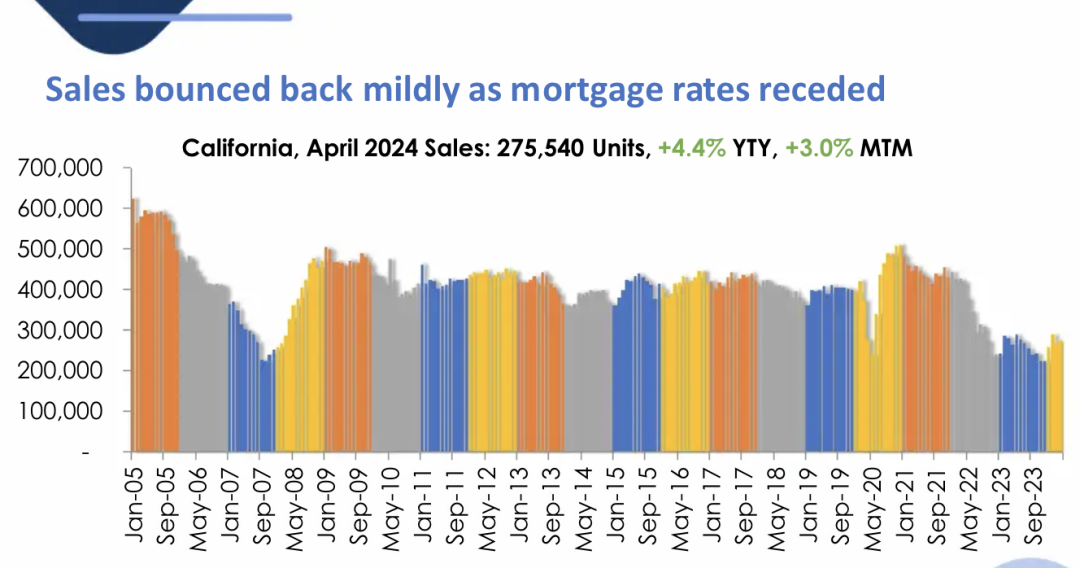 Sales bounced back mildly as mortgage rates receded

California, April 2024 Sales: 275,540 Units, +4.4% YTY, +3.0% MTM

700,000
600,000
500,000
400,000
300,000
200,000
100,000
-

Jan-05
Sep-05
May-06
Jan-07
Sep-07
May-08
Jan-09
Sep-09
May-10
Jan-11
Sep-11
May-12
Jan-13
Sep-13
May-14
Jan-15
Sep-15
May-16
Jan-17
Sep-17
May-18
Jan-19
Sep-19
May-20
Jan-21
Sep-21
May-22
Jan-23
Sep-23